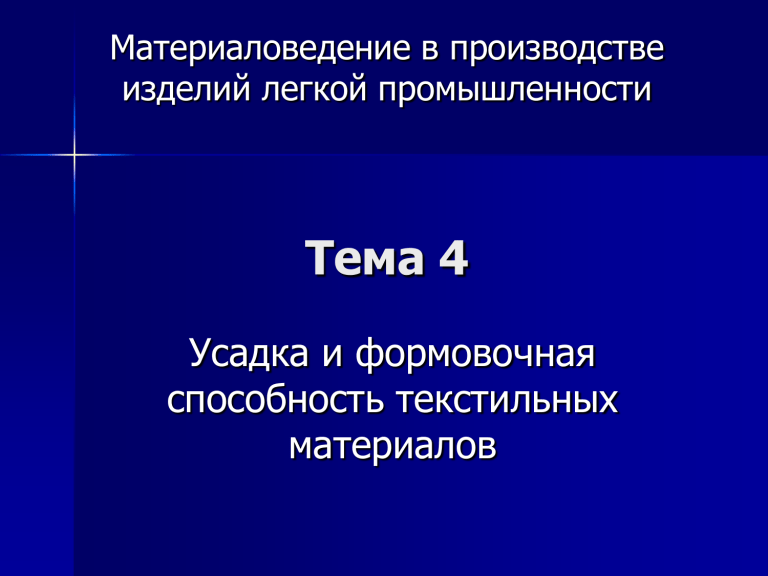 Материаловедение в производстве изделий легкой промышленности

Тема 4

Усадка и формовочная способность текстильных материалов